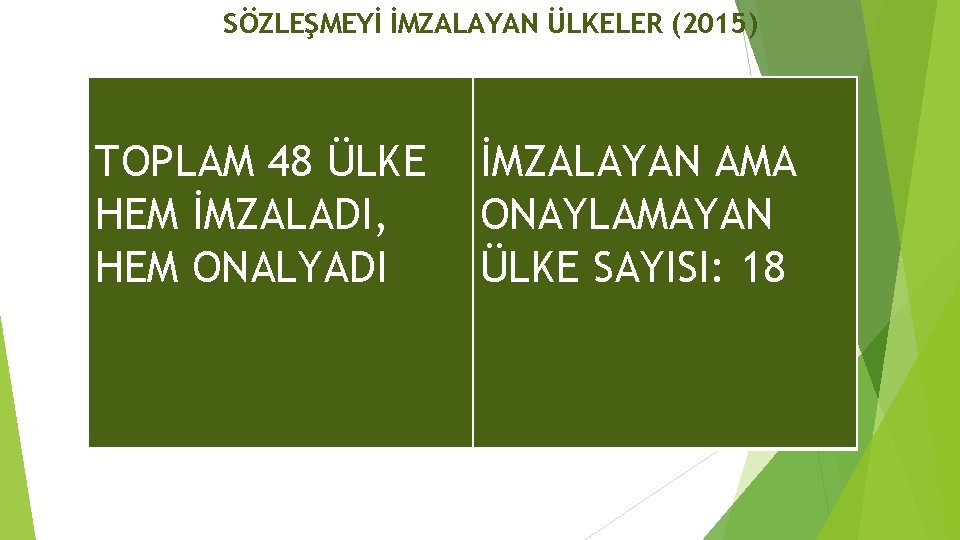 SÖZLEŞMEYİ İMZALAYAN ÜLKELER (2015)

| TOPLAM 48 ÜLKE HEM İMZALADI, HEM ONALYADI | İMZALAYAN AMA ONAYLAMAYAN ÜLKE SAYISI: 18 |
|---|---|